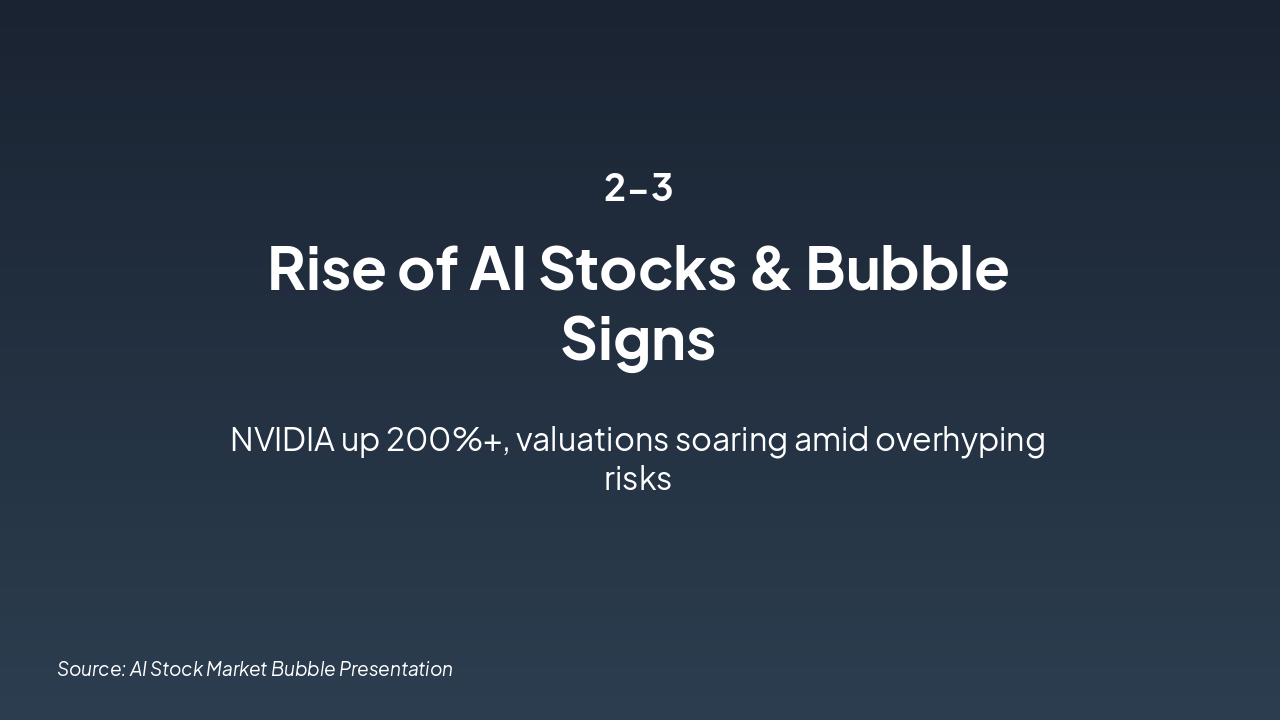 2-3

Rise of AI Stocks & Bubble Signs

NVIDIA up 200%+, valuations soaring amid overhyping risks

Source: AI Stock Market Bubble Presentation